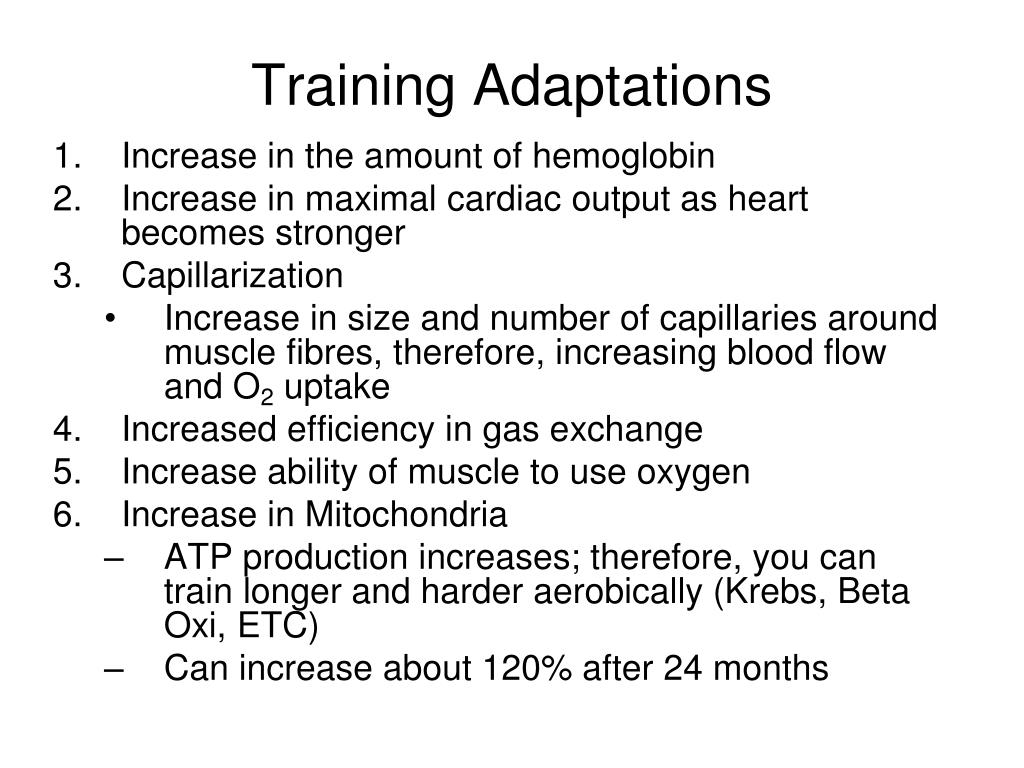 Training Adaptations

1. Increase in the amount of hemoglobin
2. Increase in maximal cardiac output as heart becomes stronger
3. Capillarization
• Increase in size and number of capillaries around muscle fibres, therefore, increasing blood flow and $O_2$ uptake
4. Increased efficiency in gas exchange
5. Increase ability of muscle to use oxygen
6. Increase in Mitochondria
– ATP production increases; therefore, you can train longer and harder aerobically (Krebs, Beta Oxi, ETC)
– Can increase about 120% after 24 months